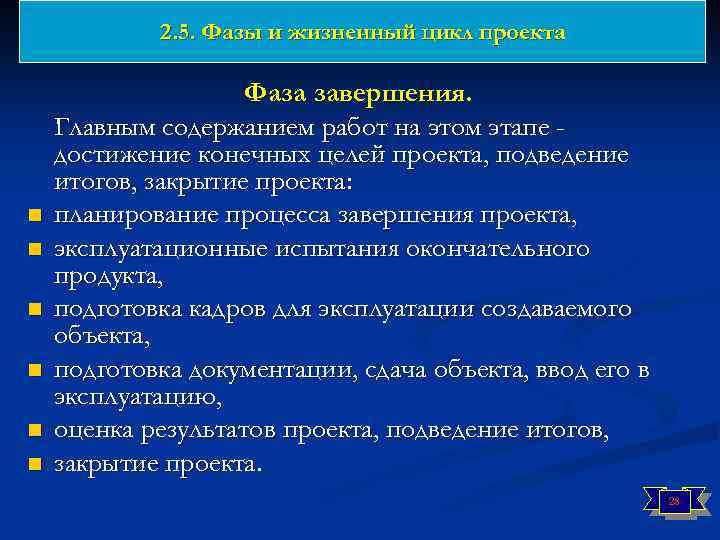 2.5. Фазы и жизненный цикл проекта

Фаза завершения.

Главным содержанием работ на этом этапе - достижение конечных целей проекта, подведение итогов, закрытие проекта:

- планирование процесса завершения проекта,
- эксплуатационные испытания окончательного продукта,
- подготовка кадров для эксплуатации создаваемого объекта,
- подготовка документации, сдача объекта, ввод его в эксплуатацию,
- оценка результатов проекта, подведение итогов,
- закрытие проекта.

28